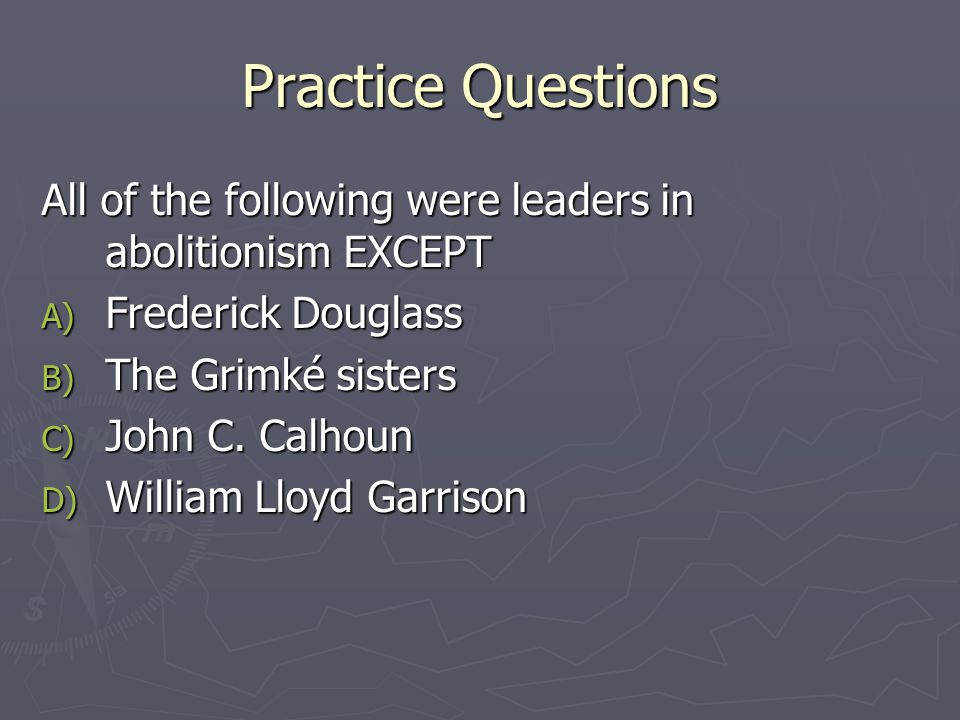 Practice Questions

All of the following were leaders in abolitionism EXCEPT

A) Frederick Douglass
B) The Grimké sisters
C) John C. Calhoun
D) William Lloyd Garrison